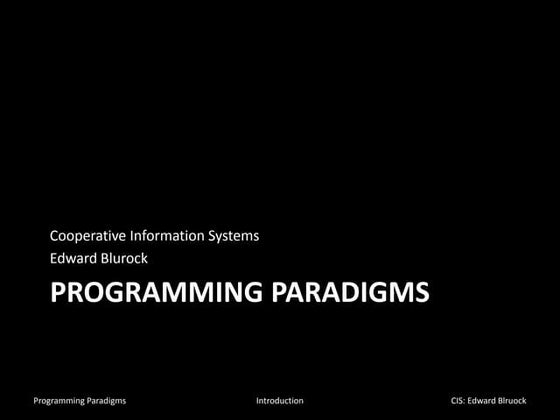 Cooperative Information Systems
Edward Blurock

PROGRAMMING PARADIGMS

Programming Paradigms Introduction CIS: Edward Blruock